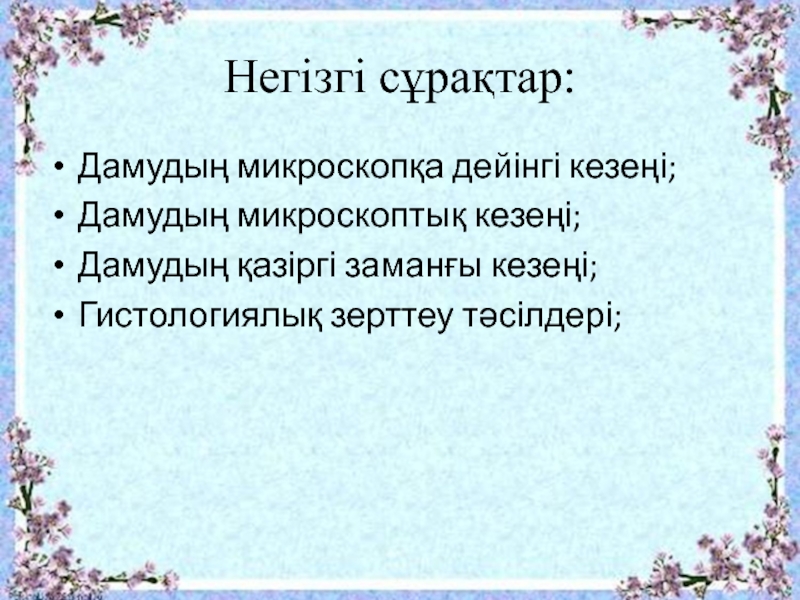 Негізгі сұрақтар:

• Дамудың микроскопқа дейінгі кезеңі;
• Дамудың микроскоптық кезеңі;
• Дамудың қазіргі заманғы кезеңі;
• Гистологиялық зерттеу тәсілдері;